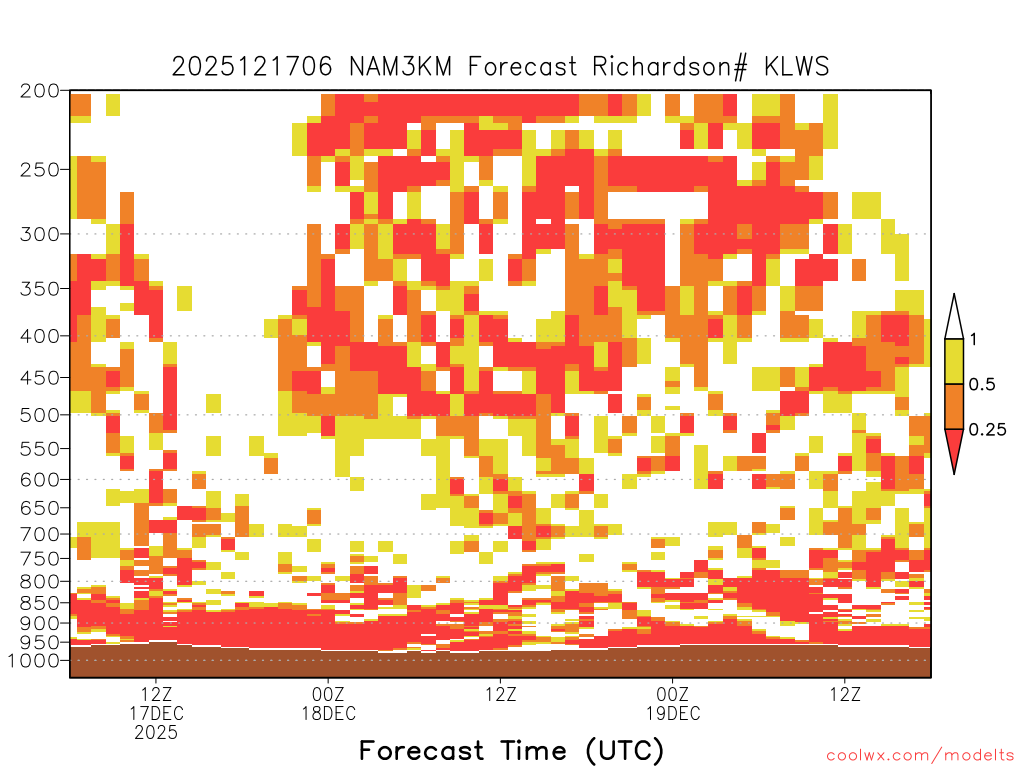 2025121706 NAM3KM Forecast Richardson# KLWS

200
250
300
350
400
450
500
550
600
650
700
750
800
850
900
950
1000

1
0.5
0.25

12Z
17DEC
2025
00Z
18DEC
12Z
00Z
19DEC
12Z

Forecast Time (UTC)

coolwx.com/modelts